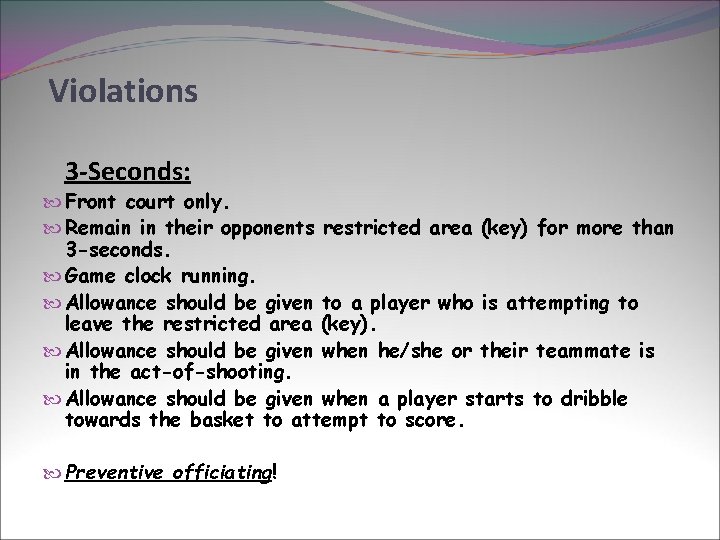 Violations

3-Seconds:

Front court only.

Remain in their opponents restricted area (key) for more than 3-seconds.

Game clock running.

Allowance should be given to a player who is attempting to leave the restricted area (key).

Allowance should be given when he/she or their teammate is in the act-of-shooting.

Allowance should be given when a player starts to dribble towards the basket to attempt to score.

Preventive officiating!